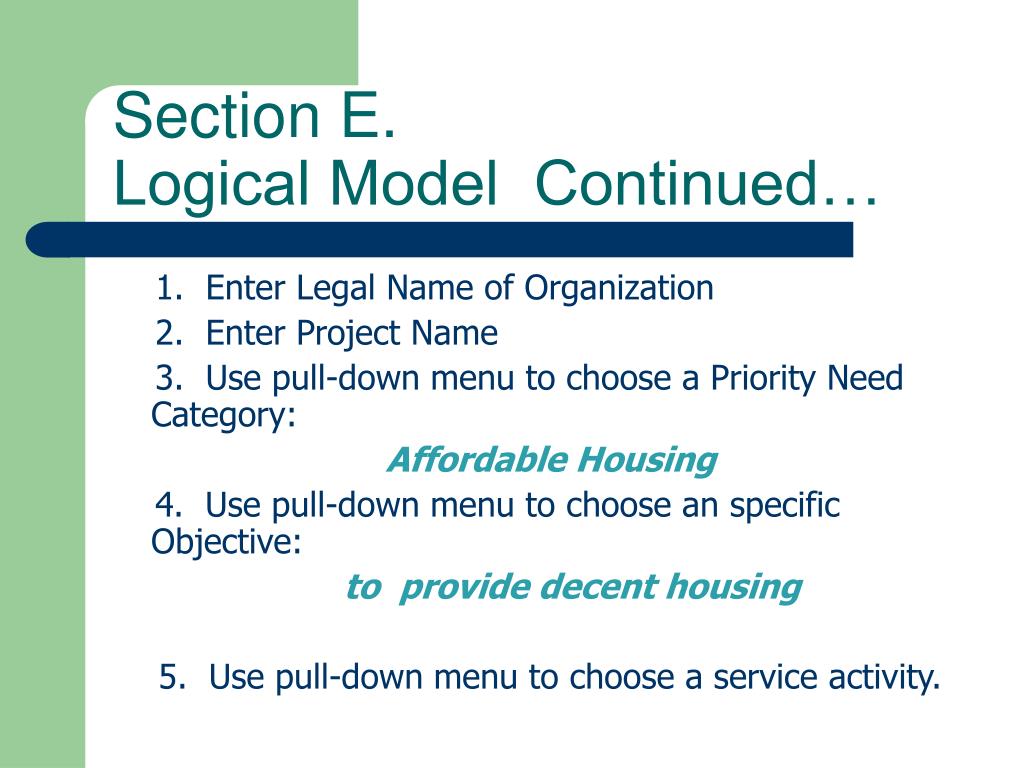 Section E.
Logical Model Continued…

1. Enter Legal Name of Organization
2. Enter Project Name
3. Use pull-down menu to choose a Priority Need Category:

Affordable Housing

4. Use pull-down menu to choose an specific Objective:

to provide decent housing

5. Use pull-down menu to choose a service activity.